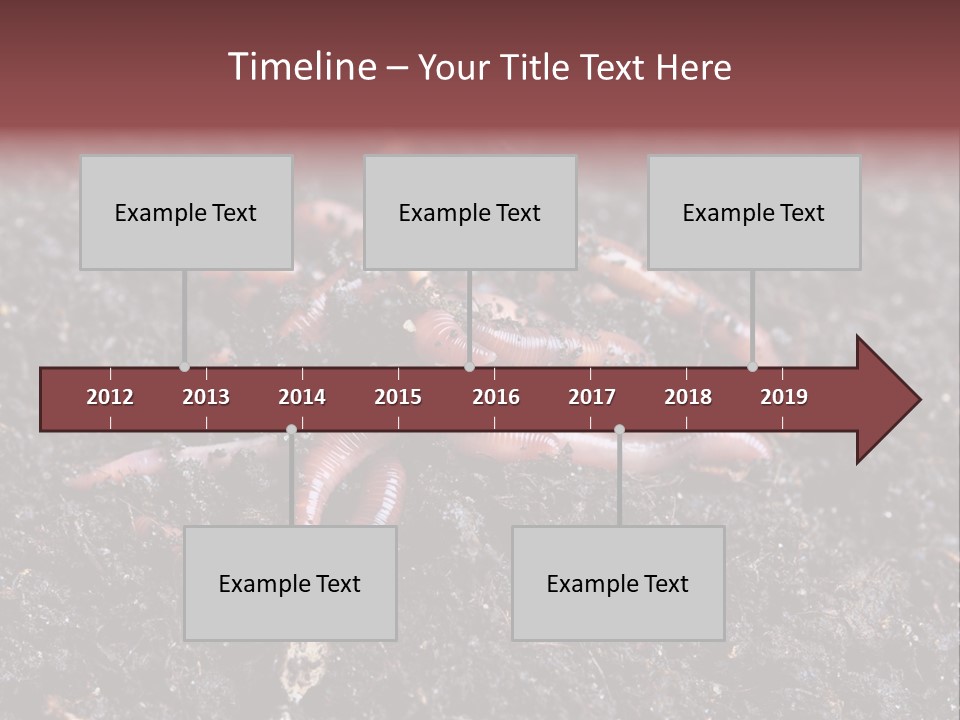 Timeline – Your Title Text Here

Example Text

Example Text

Example Text

2012 2013 2014 2015 2016 2017 2018 2019

Example Text

Example Text